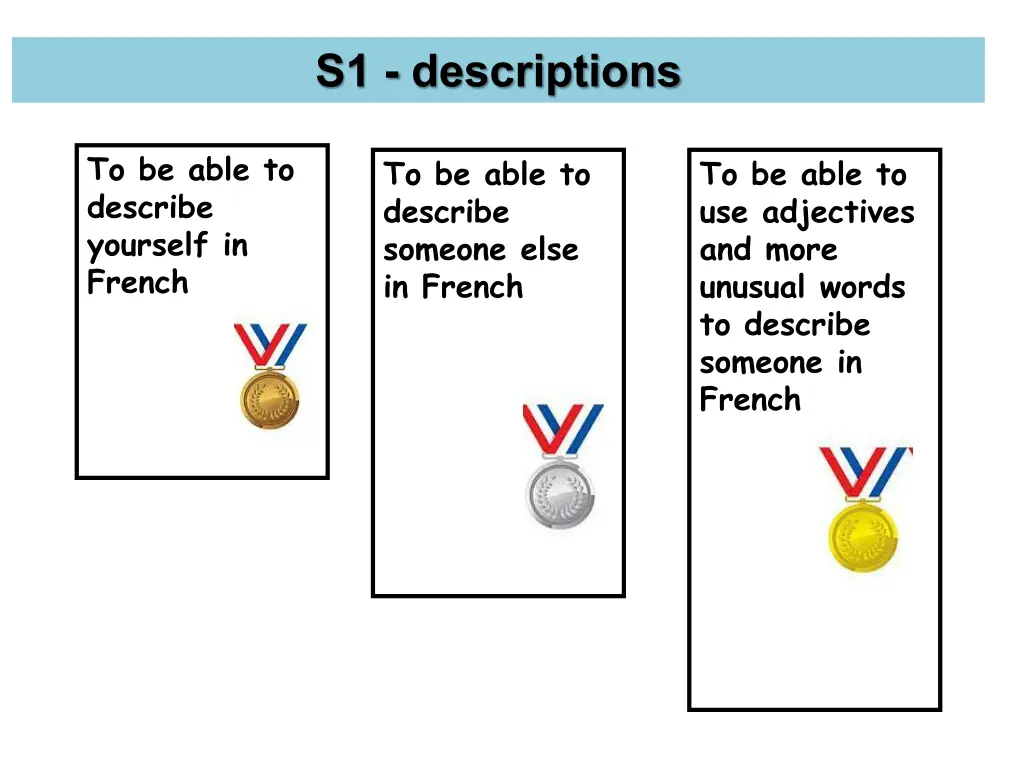 S1 - descriptions

To be able to describe yourself in French

To be able to describe someone else in French

To be able to use adjectives and more unusual words to describe someone in French